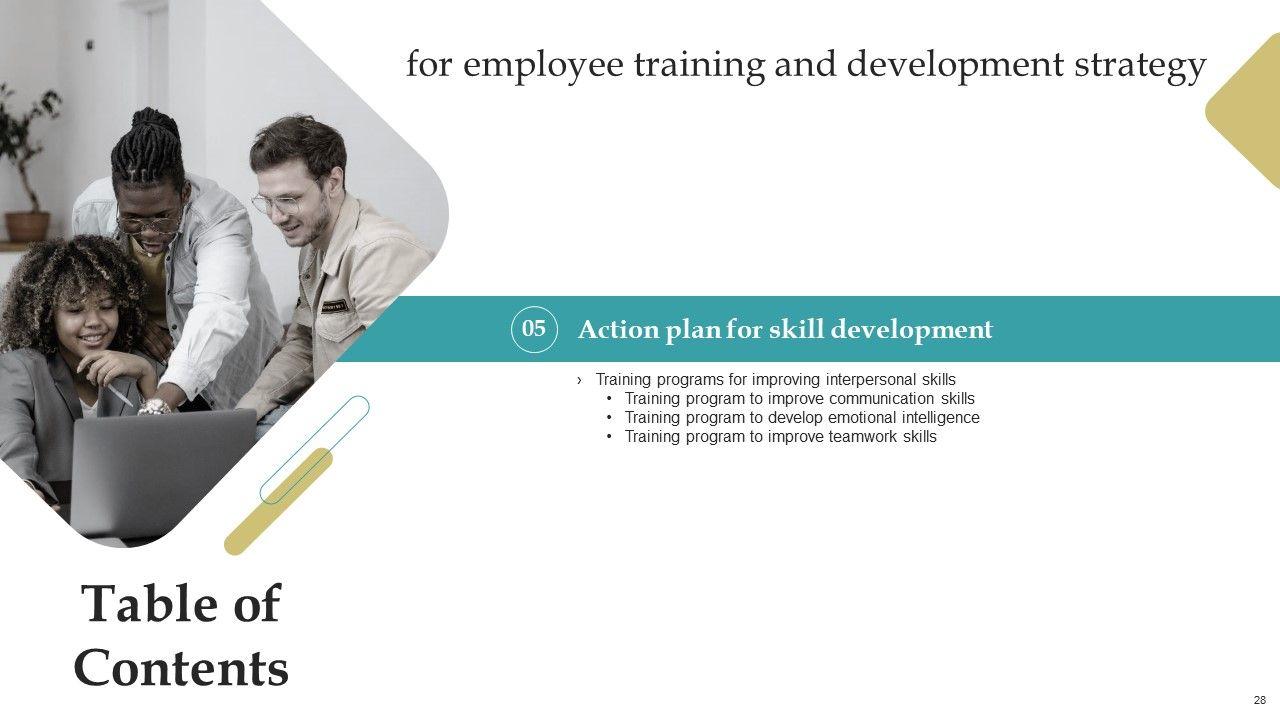 for employee training and development strategy

05 Action plan for skill development

› Training programs for improving interpersonal skills
• Training program to improve communication skills
• Training program to develop emotional intelligence
• Training program to improve teamwork skills

Table of Contents

28